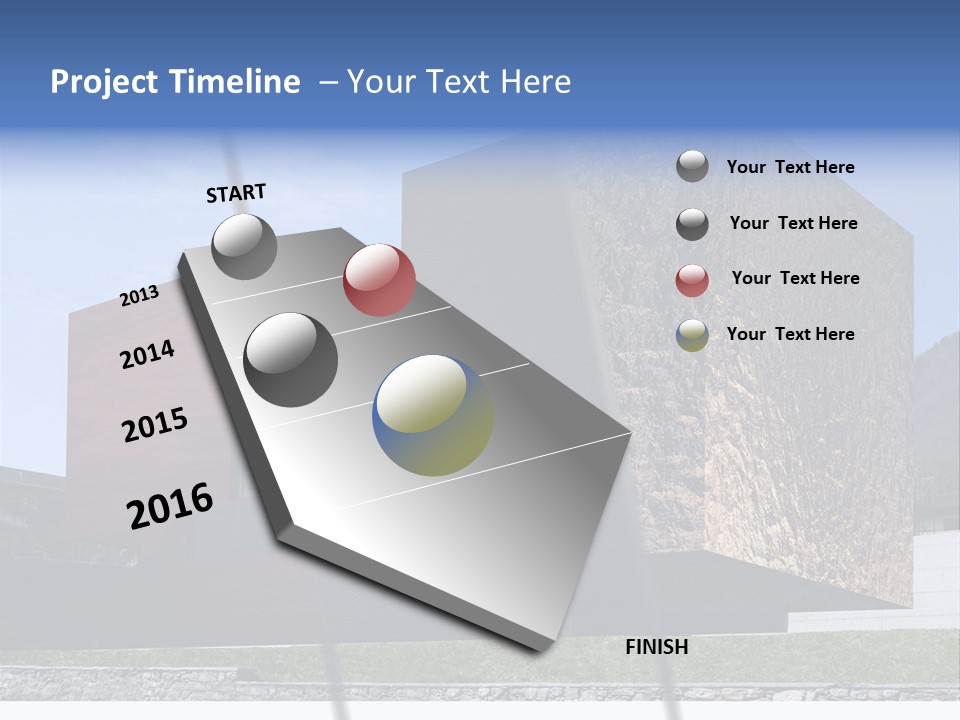 Project Timeline – Your Text Here

START

2013

2014

2015

2016

FINISH

Your Text Here

Your Text Here

Your Text Here

Your Text Here